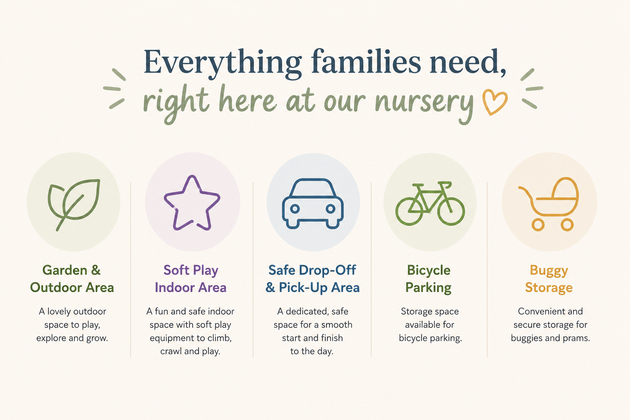 Everything families need,
right here at our nursery

Garden & Outdoor Area

A lovely outdoor space to play, explore and grow.

Soft Play Indoor Area

A fun and safe indoor space with soft play equipment to climb, crawl and play.

Safe Drop-Off & Pick-Up Area

A dedicated, safe space for a smooth start and finish to the day.

Bicycle Parking

Storage space available for bicycle parking.

Buggy Storage

Convenient and secure storage for buggies and prams.